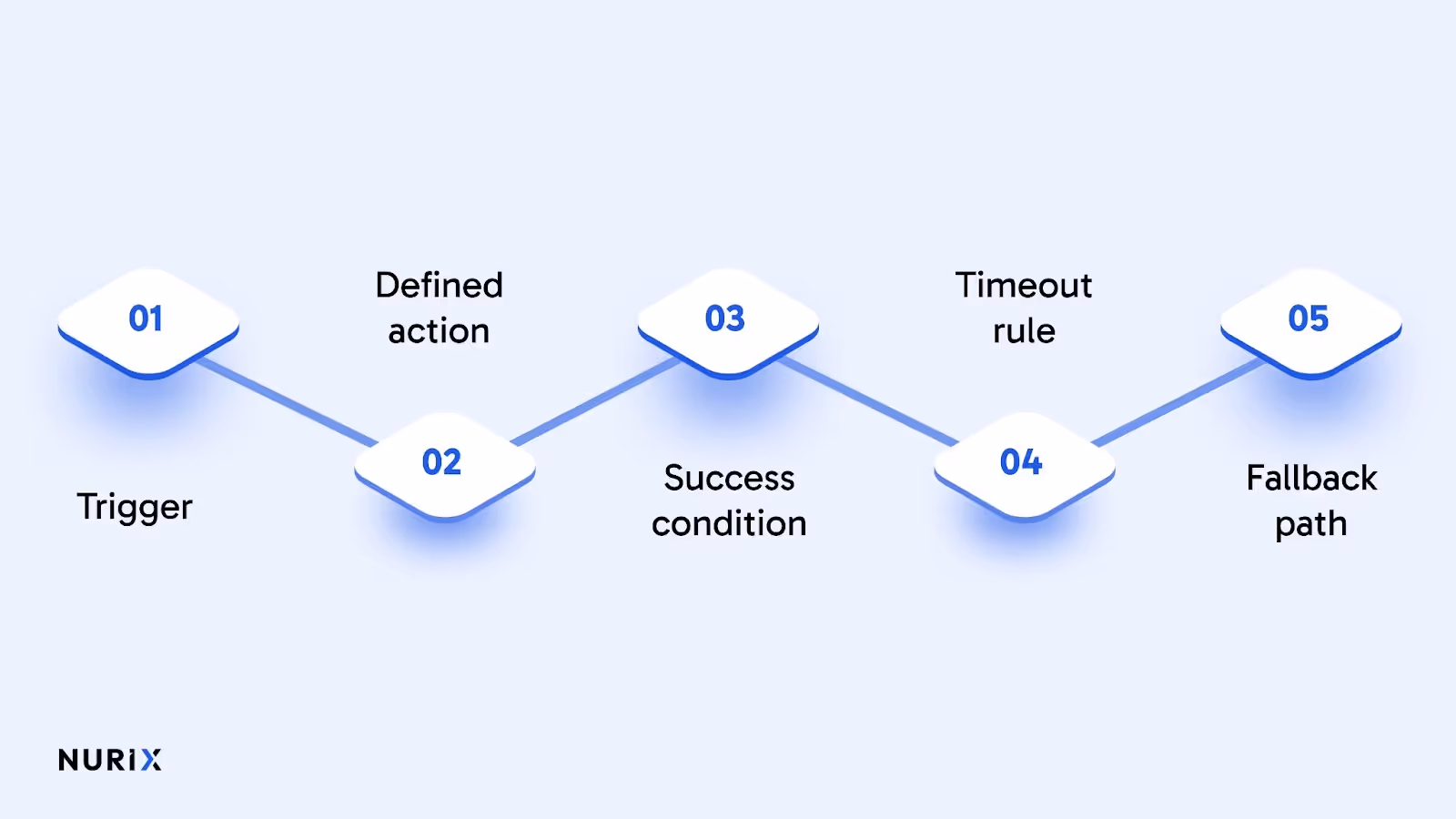 01

Trigger

02

Defined action

03

Success condition

04

Timeout rule

05

Fallback path

NURIX